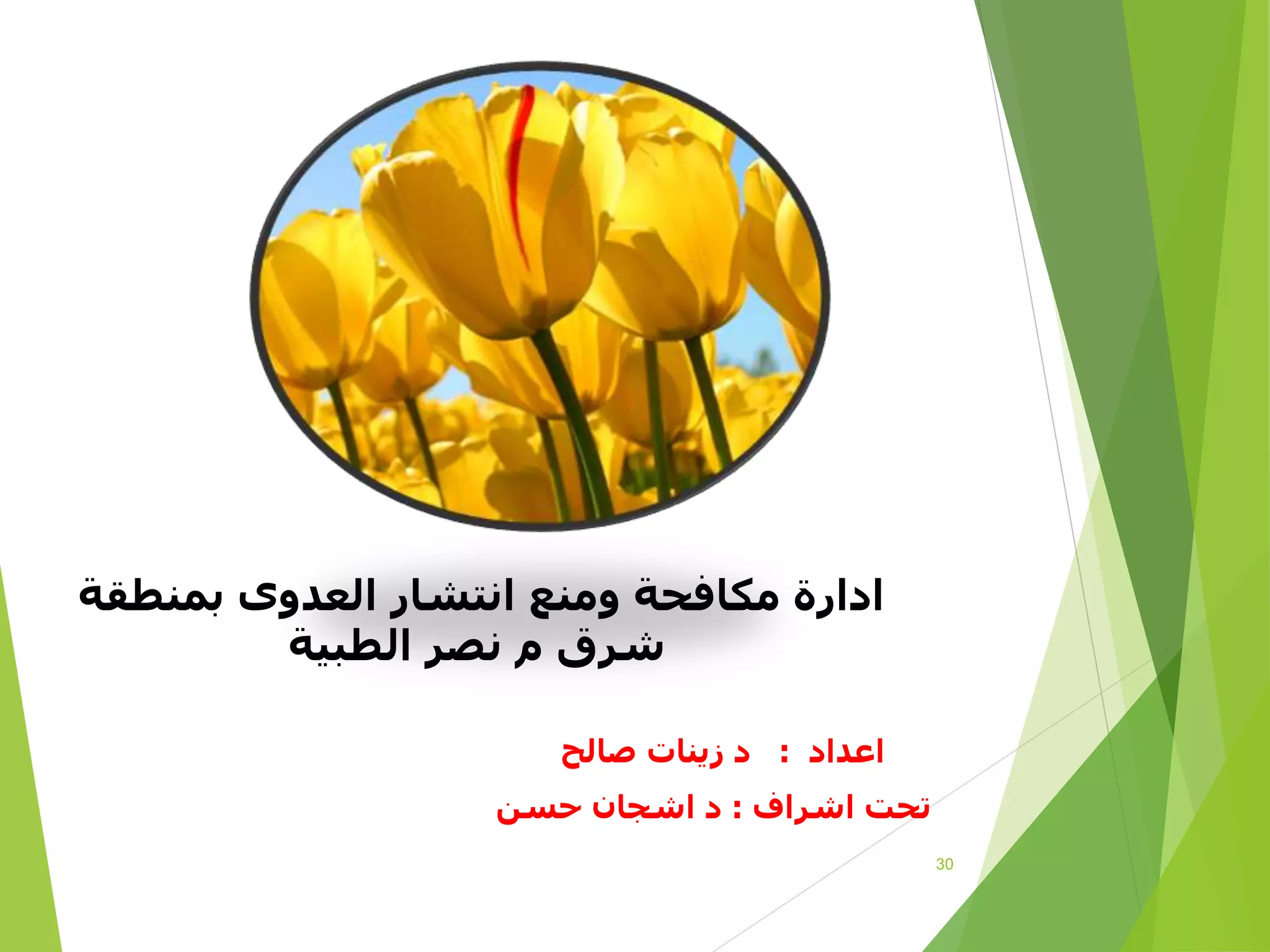 ادارة مكافحة ومنع انتشار العدوى بمنطقة شرق م نصر الطبية

اعداد : د زينات صالح

تحت اشراف : د اشجان حسن

30